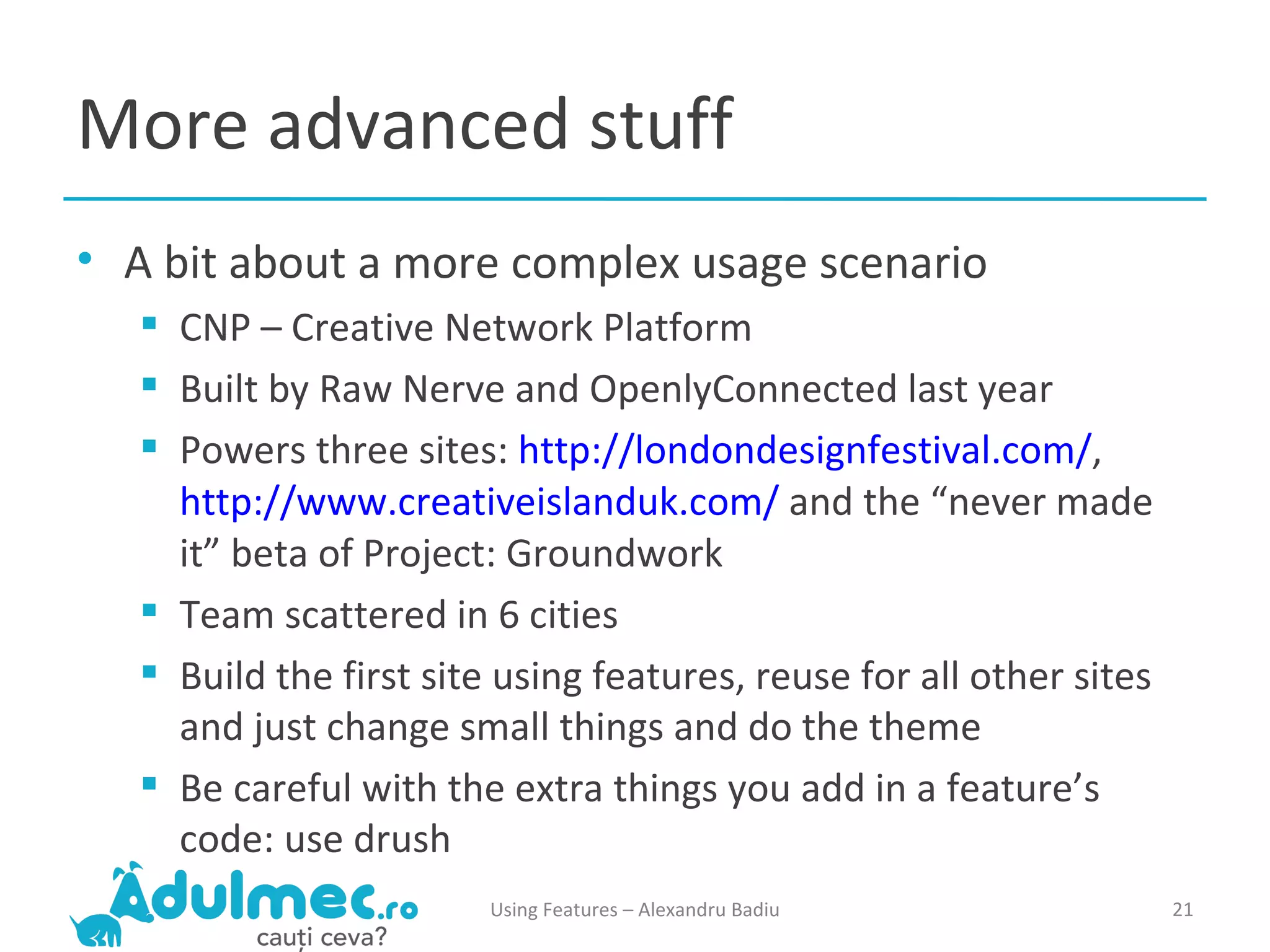 More advanced stuff

• A bit about a more complex usage scenario
 ▪ CNP – Creative Network Platform
 ▪ Built by Raw Nerve and OpenlyConnected last year
 ▪ Powers three sites: http://londondesignfestival.com/, http://www.creativeislanduk.com/ and the “never made it” beta of Project: Groundwork
 ▪ Team scattered in 6 cities
 ▪ Build the first site using features, reuse for all other sites and just change small things and do the theme
 ▪ Be careful with the extra things you add in a feature’s code: use drush

Adulmec.ro
cauți ceva?

Using Features – Alexandru Badiu

21